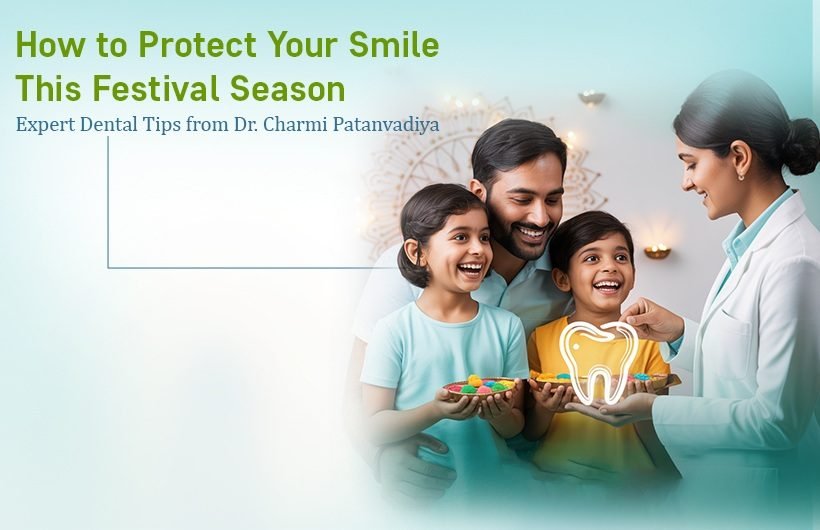 How to Protect Your Smile This Festival Season

Expert Dental Tips from Dr. Charmi Patanvadiya